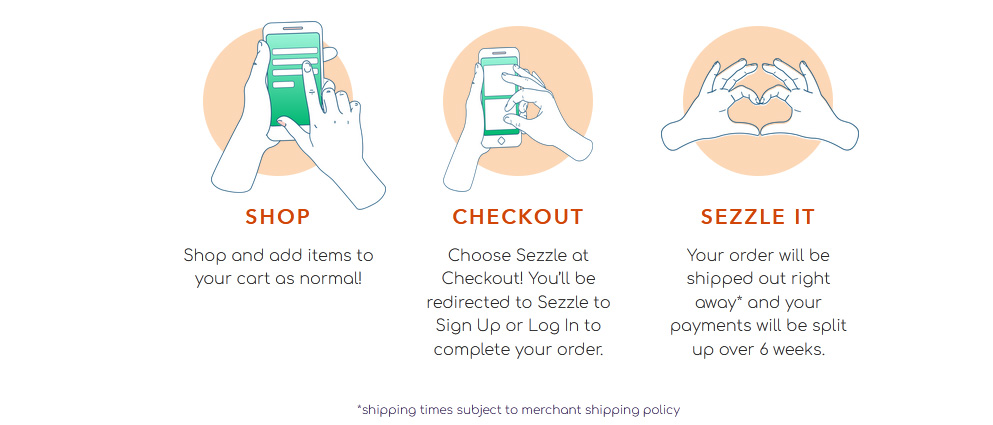 SHOP

Shop and add items to your cart as normal!

CHECKOUT

Choose Sezzle at Checkout! You'll be redirected to Sezzle to Sign Up or Log In to complete your order.

SEZZLE IT

Your order will be shipped out right away* and your payments will be split up over 6 weeks.

*shipping times subject to merchant shipping policy